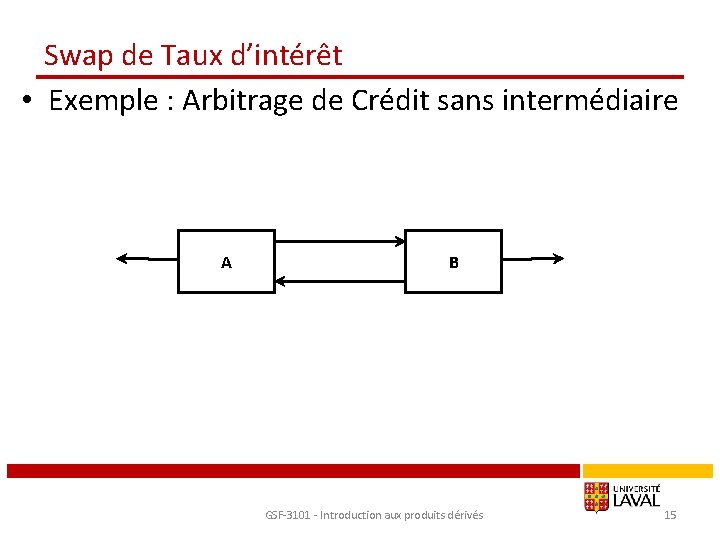 Swap de Taux d’intérêt

• Exemple : Arbitrage de Crédit sans intermédiaire

A

B

UNIVERSITÉ LAVAL

GSF-3101 - Introduction aux produits dérivés

15